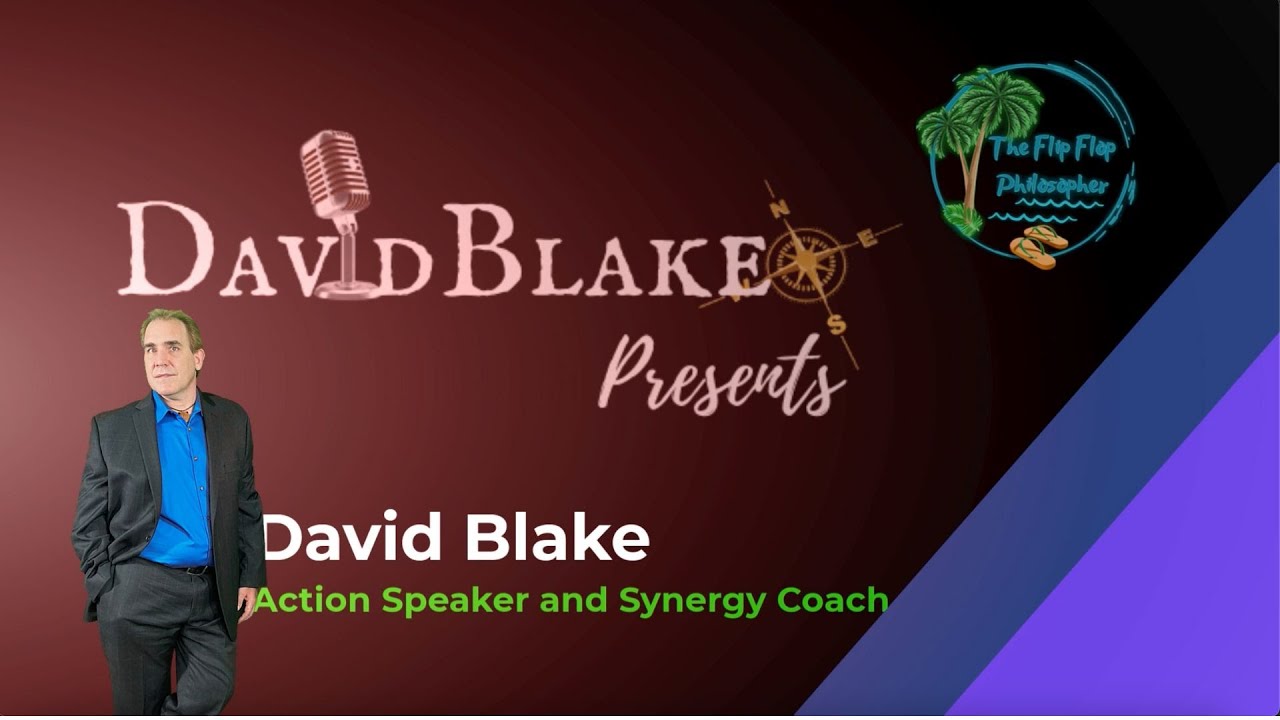 DAVID BLAKE

N
E
S

Presents

The Flip Flop Philosopher

David Blake

Action Speaker and Synergy Coach